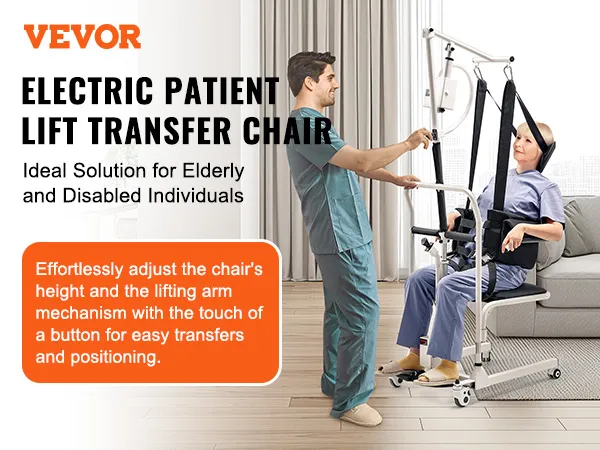 VEVOR

ELECTRIC PATIENT LIFT TRANSFER CHAIR

Ideal Solution for Elderly and Disabled Individuals

Effortlessly adjust the chair's height and the lifting arm mechanism with the touch of a button for easy transfers and positioning.